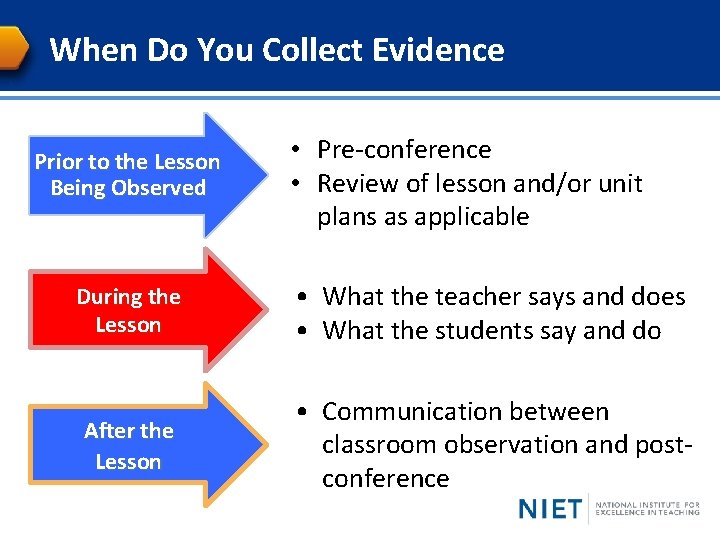 When Do You Collect Evidence

Prior to the Lesson Being Observed

• Pre-conference
• Review of lesson and/or unit plans as applicable

During the Lesson

• What the teacher says and does
• What the students say and do

After the Lesson

• Communication between classroom observation and post-conference

NIET NATIONAL INSTITUTE FOR EXCELLENCE IN TEACHING